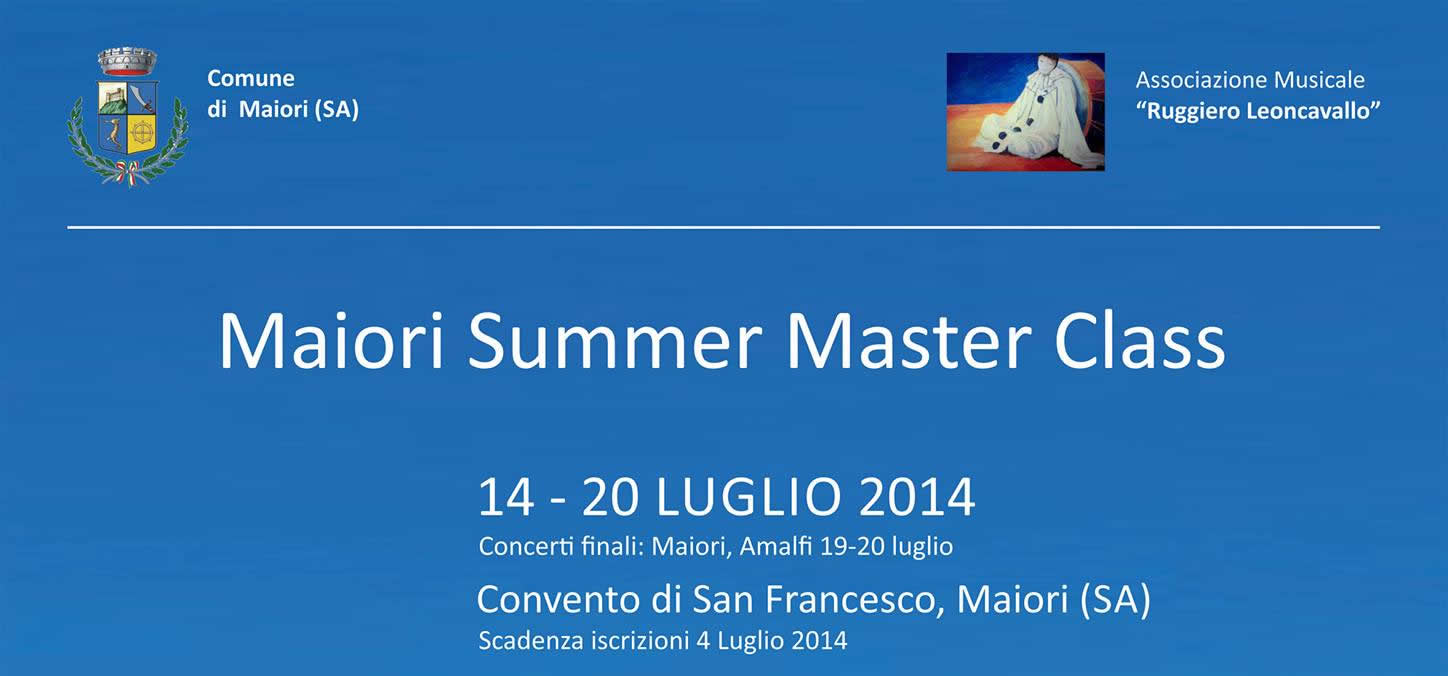 Comune
di Maiori (SA)

Associazione Musicale
"Ruggiero Leoncavallo"

Maiori Summer Master Class

14 - 20 LUGLIO 2014
Concerti finali: Maiori, Amalfi 19-20 luglio

Convento di San Francesco, Maiori (SA)
Scadenza iscrizioni 4 Luglio 2014